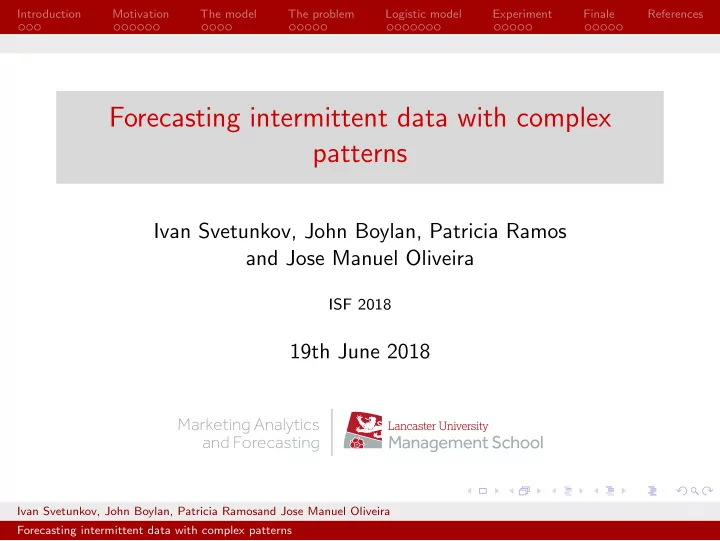 Introduction Motivation The model The problem Logistic model Experiment Finale References

Forecasting intermittent data with complex patterns

Ivan Svetunkov, John Boylan, Patricia Ramos and Jose Manuel Oliveira

ISF 2018

19th June 2018

Marketing Analytics and Forecasting

Lancaster University Management School

Ivan Svetunkov, John Boylan, Patricia Ramosand Jose Manuel Oliveira

Forecasting intermittent data with complex patterns